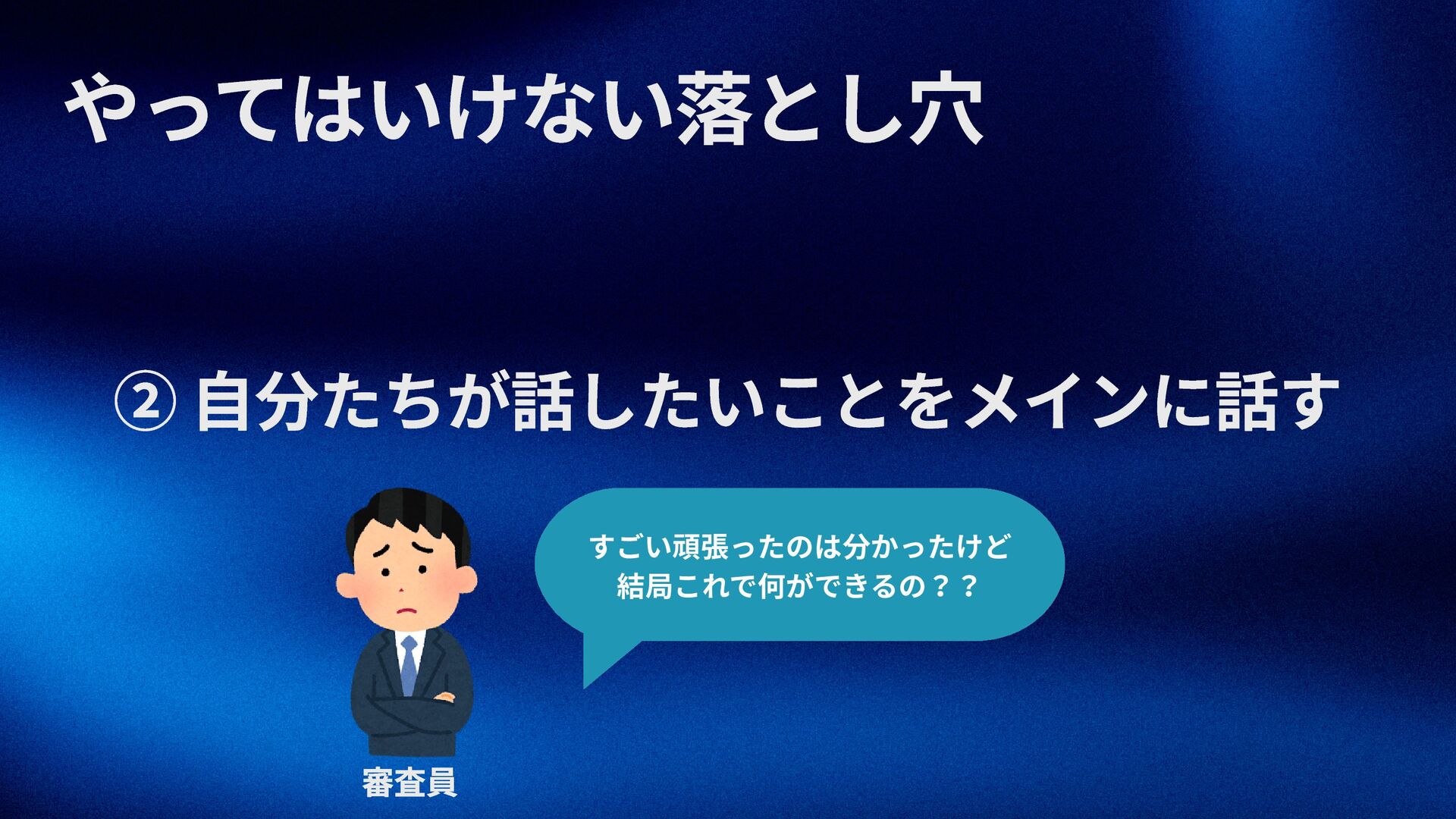 やってはいけない落とし穴

② 自分たちが話したいことをメインに話す

すごい頑張ったのは分かったけど
結局これで何ができるの？？

審査員